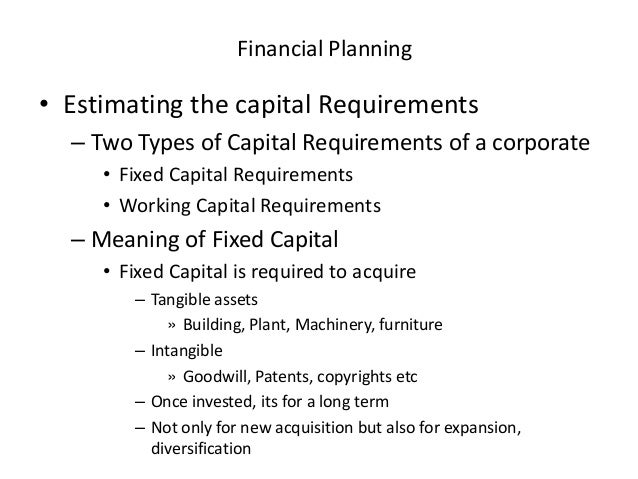 Financial Planning

• Estimating the capital Requirements
– Two Types of Capital Requirements of a corporate
• Fixed Capital Requirements
• Working Capital Requirements
– Meaning of Fixed Capital
• Fixed Capital is required to acquire
– Tangible assets
» Building, Plant, Machinery, furniture
– Intangible
» Goodwill, Patents, copyrights etc
– Once invested, its for a long term
– Not only for new acquisition but also for expansion, diversification